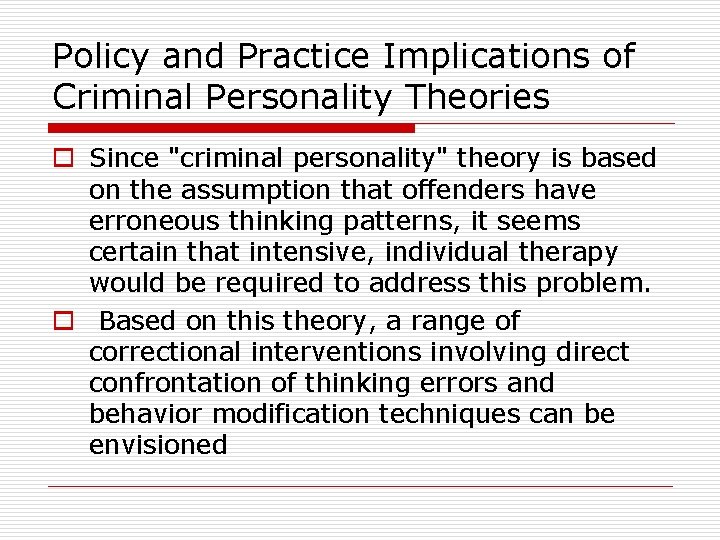 Policy and Practice Implications of Criminal Personality Theories

Since "criminal personality" theory is based on the assumption that offenders have erroneous thinking patterns, it seems certain that intensive, individual therapy would be required to address this problem.

Based on this theory, a range of correctional interventions involving direct confrontation of thinking errors and behavior modification techniques can be envisioned